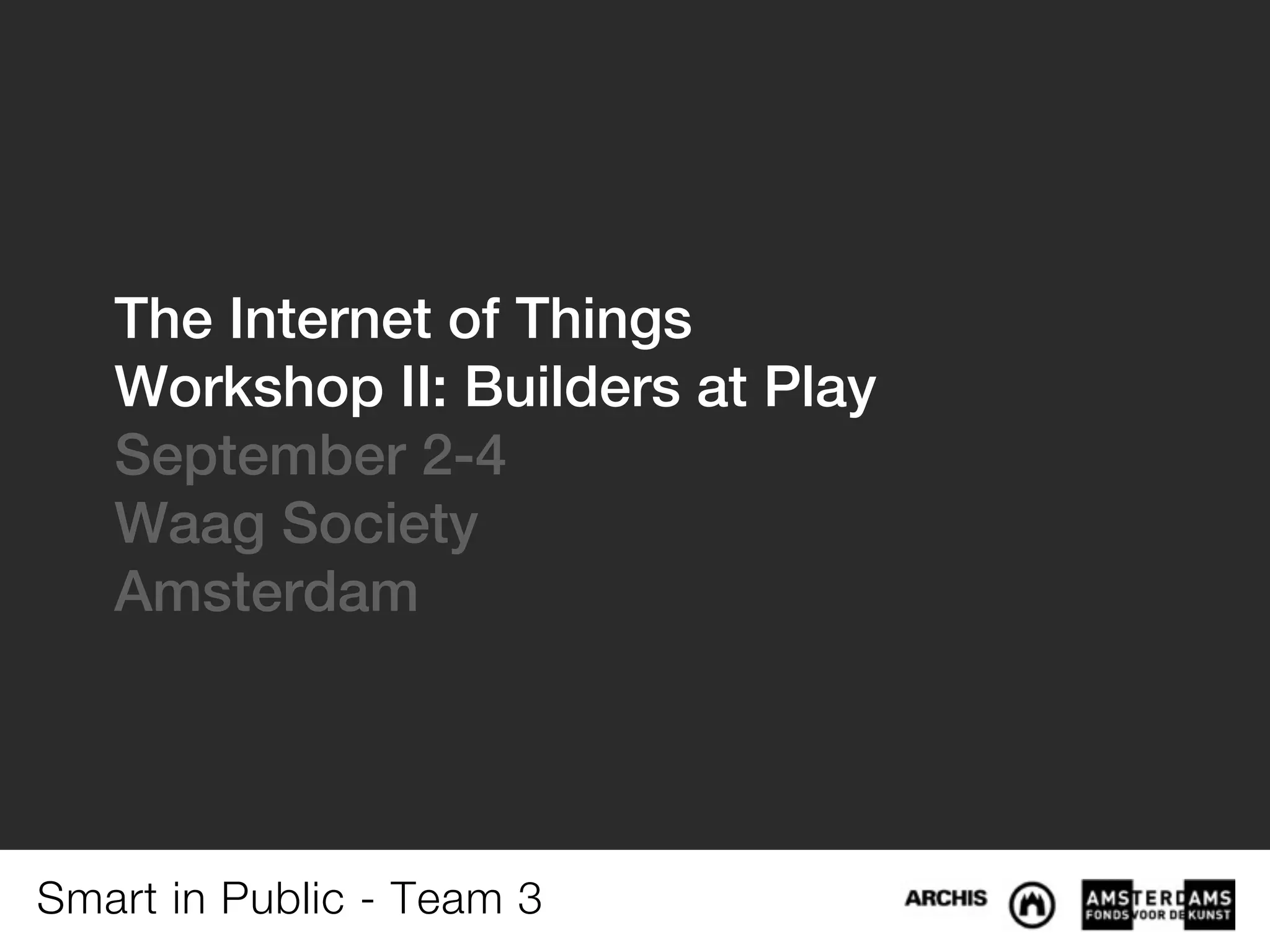 The Internet of Things
Workshop II: Builders at Play
September 2-4
Waag Society
Amsterdam

Smart in Public - Team 3

ARCHIS

AMSTERDAMS FONDS VOOR DE KUNST